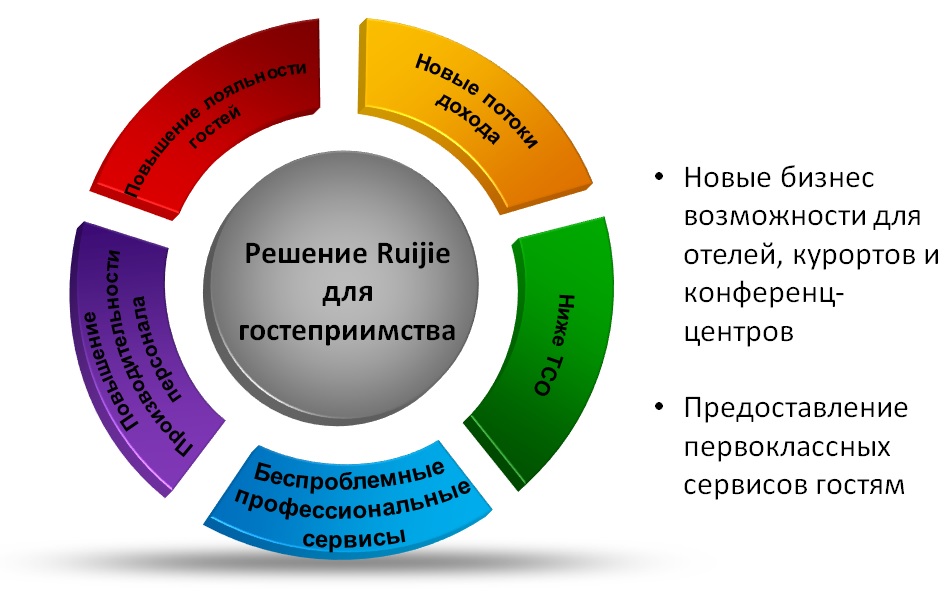 Повышение лояльности гостей

Новые потоки дохода

Ниже TCO

Беспроблемные профессиональные сервисы

Повышение Производительности персонала

Решение Ruijie для гостеприимства

• Новые бизнес возможности для отелей, курортов и конференц-центров

• Предоставление первоклассных сервисов гостям